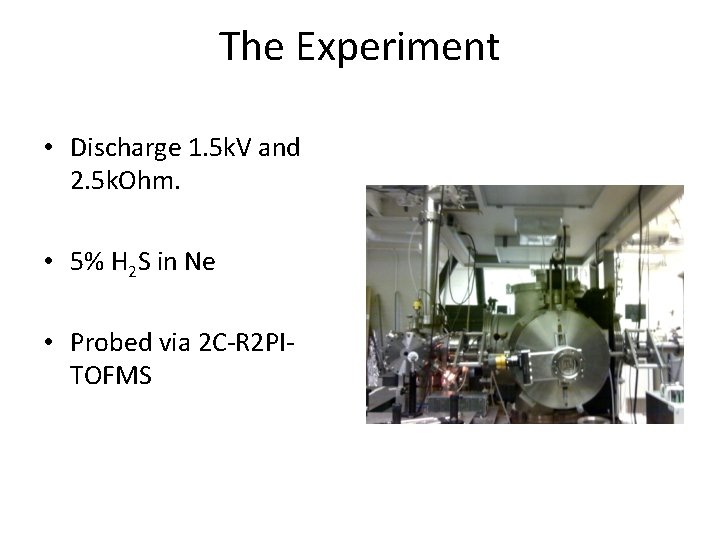 The Experiment

• Discharge 1.5kV and 2.5kOhm.

• 5% $H_2S$ in Ne

• Probed via 2C-R2PI-TOFMS